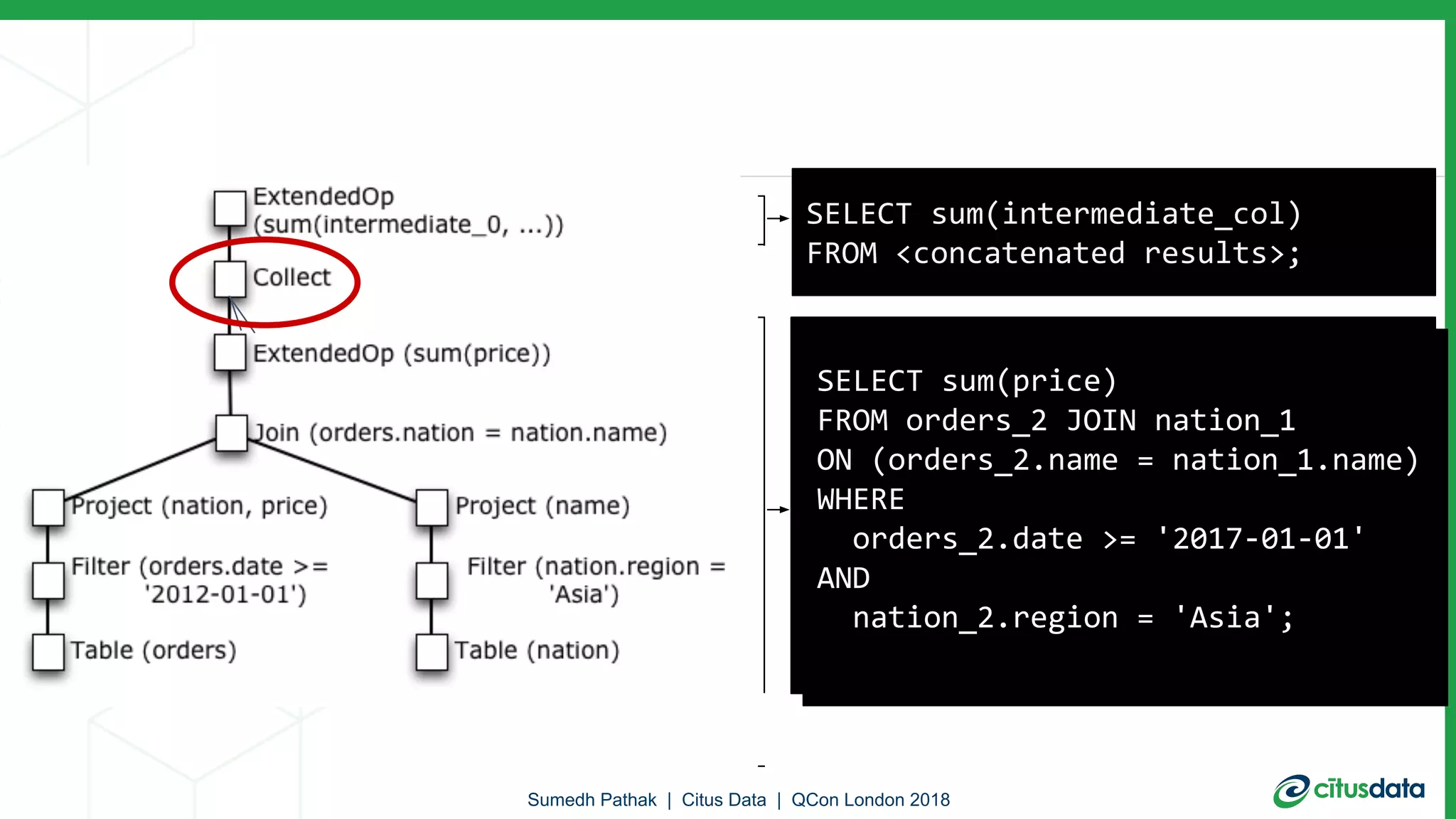 ExtendedOp (sum(intermediate_0, ...))

Collect

ExtendedOp (sum(price))

Join (orders.nation = nation.name)

Project (nation, price)

Filter (orders.date >= '2012-01-01')

Table (orders)

Project (name)

Filter (nation.region = 'Asia')

Table (nation)

SELECT sum(intermediate_col)
FROM <concatenated results>;

SELECT sum(price)
FROM orders_2 JOIN nation_1
ON (orders_2.name = nation_1.name)
WHERE
orders_2.date >= '2017-01-01'
AND
nation_2.region = 'Asia';

Sumedh Pathak | Citus Data | QCon London 2018

citusdata